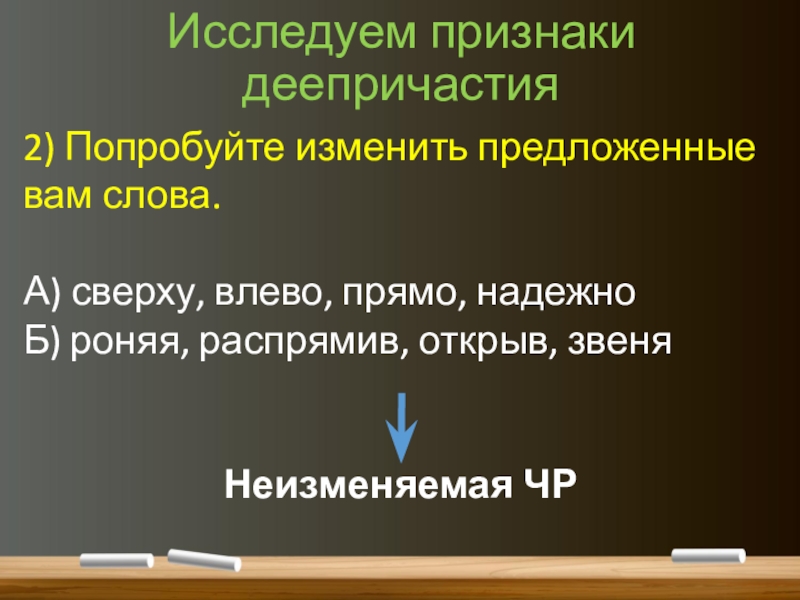 Исследуем признаки деепричастия

2) Попробуйте изменить предложенные вам слова.

А) сверху, влево, прямо, надежно
Б) роняя, распрямив, открыв, звеня

Неизменяемая ЧР